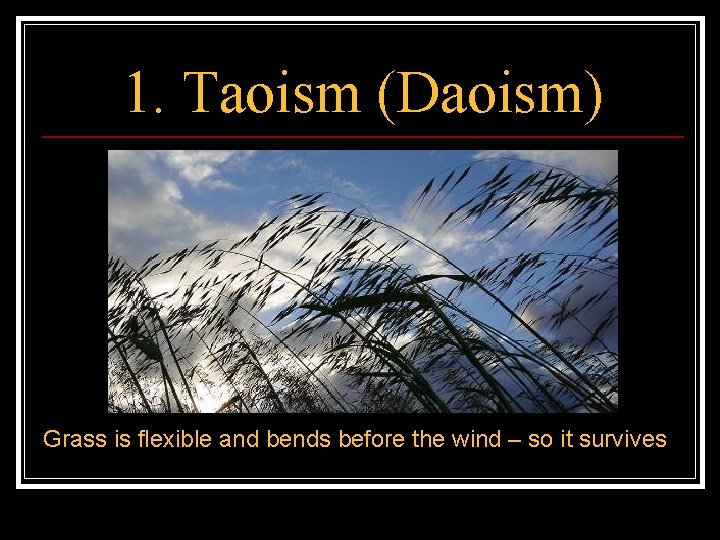 1. Taoism (Daoism)

Grass is flexible and bends before the wind – so it survives